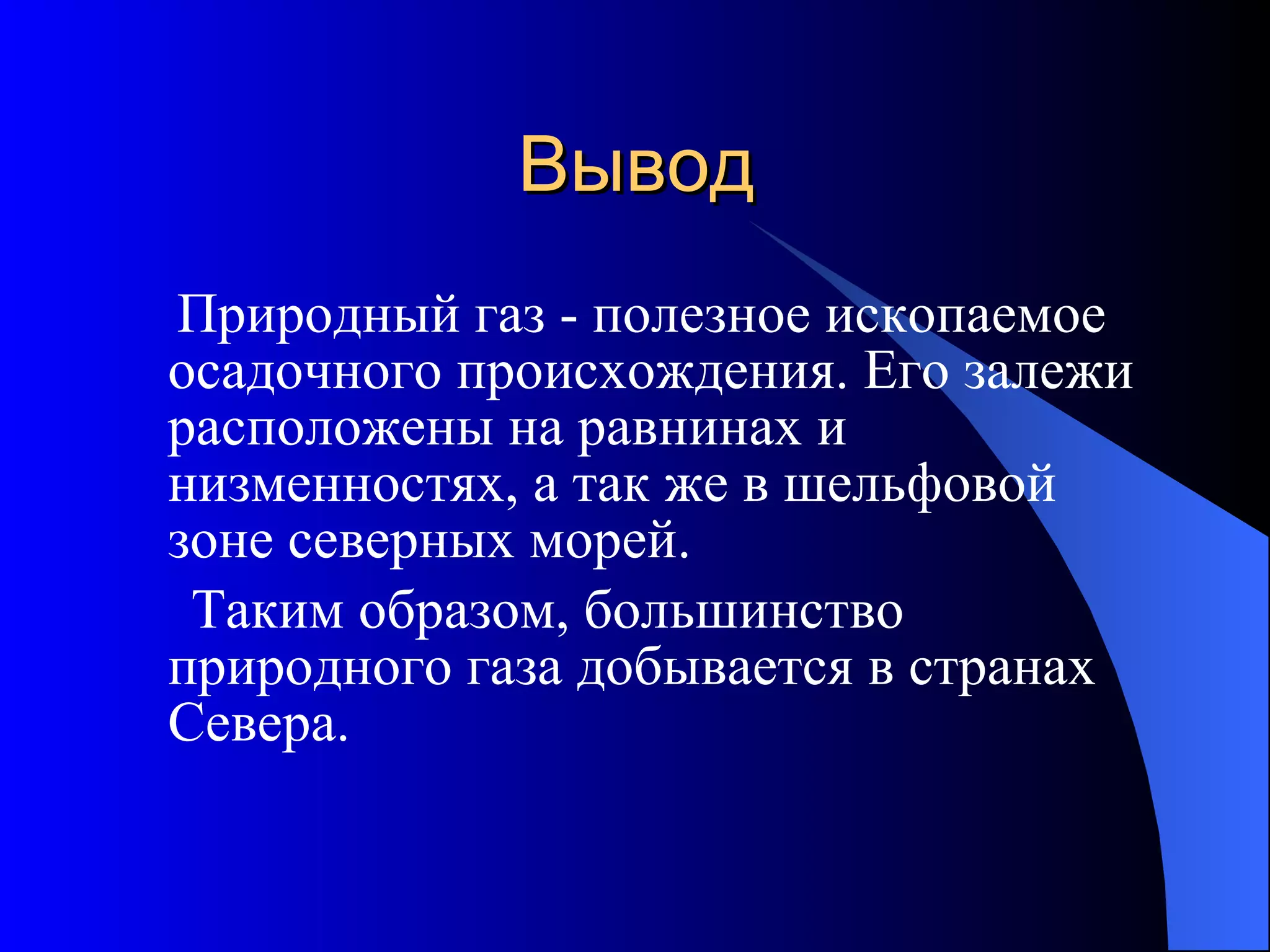 Вывод

Природный газ - полезное ископаемое осадочного происхождения. Его залежи расположены на равнинах и низменностях, а так же в шельфовой зоне северных морей.

Таким образом, большинство природного газа добывается в странах Севера.